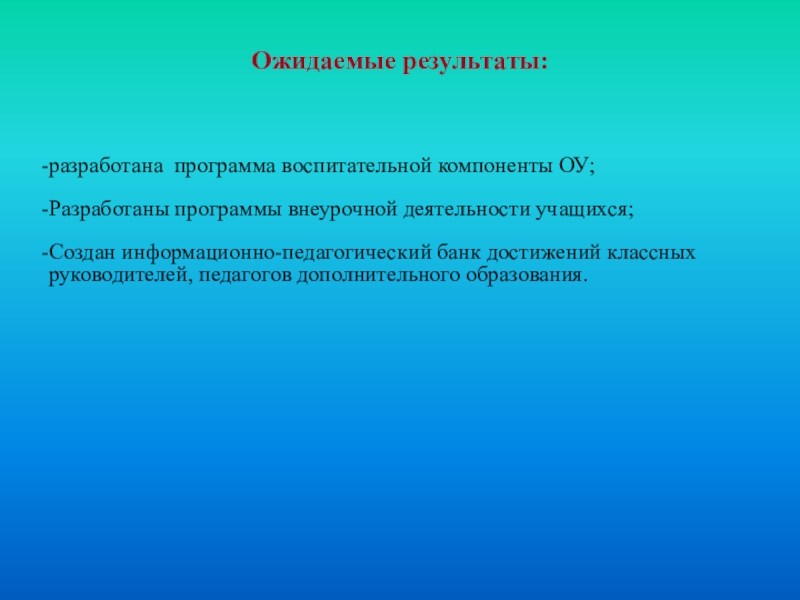 Ожидаемые результаты:

-разработана программа воспитательной компоненты ОУ;

-Разработаны программы внеурочной деятельности учащихся;

-Создан информационно-педагогический банк достижений классных руководителей, педагогов дополнительного образования.